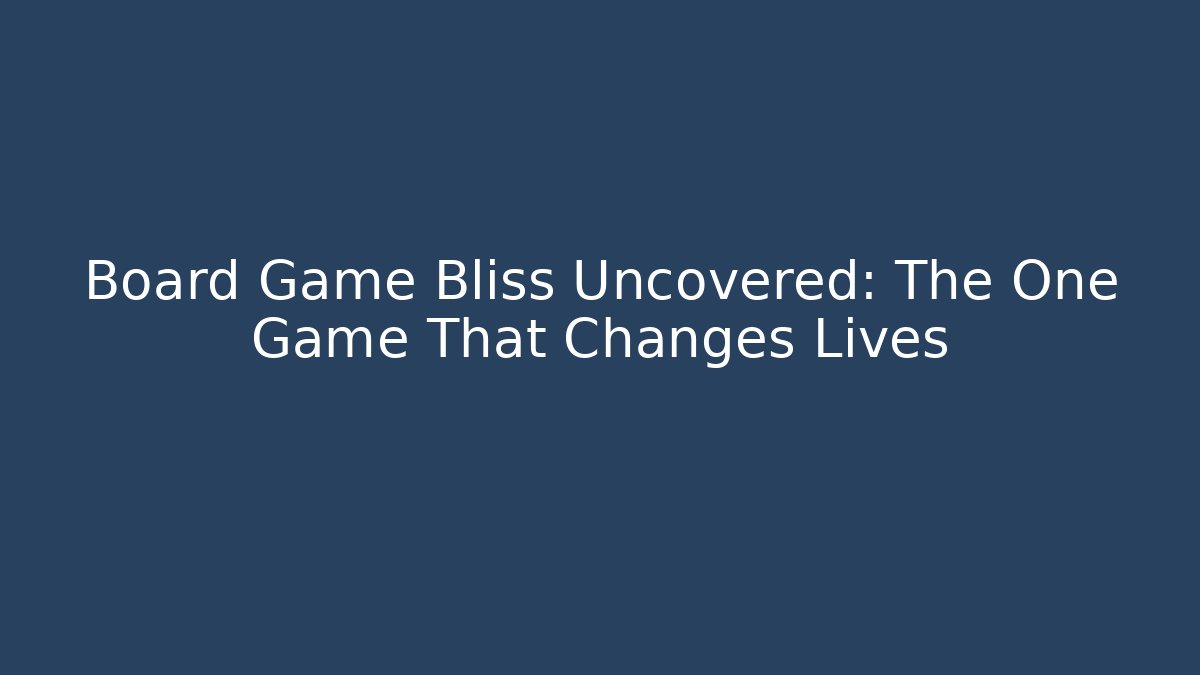 Board Game Bliss Uncovered: The One Game That Changes Lives